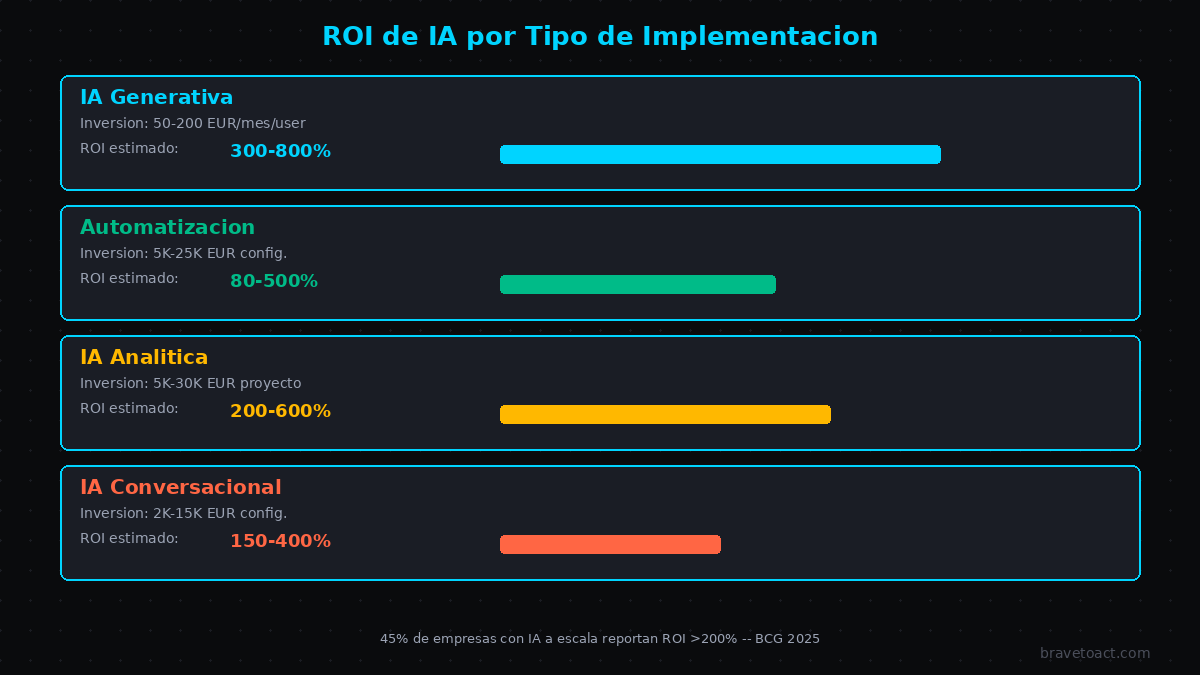 ROI de IA por Tipo de Implementacion

IA Generativa
Inversion: 50-200 EUR/mes/user
ROI estimado: 300-800%

Automatizacion
Inversion: 5K-25K EUR config.
ROI estimado: 80-500%

IA Analitica
Inversion: 5K-30K EUR proyecto
ROI estimado: 200-600%

IA Conversacional
Inversion: 2K-15K EUR config.
ROI estimado: 150-400%

45% de empresas con IA a escala reportan ROI >200% -- BCG 2025

bravetoact.com